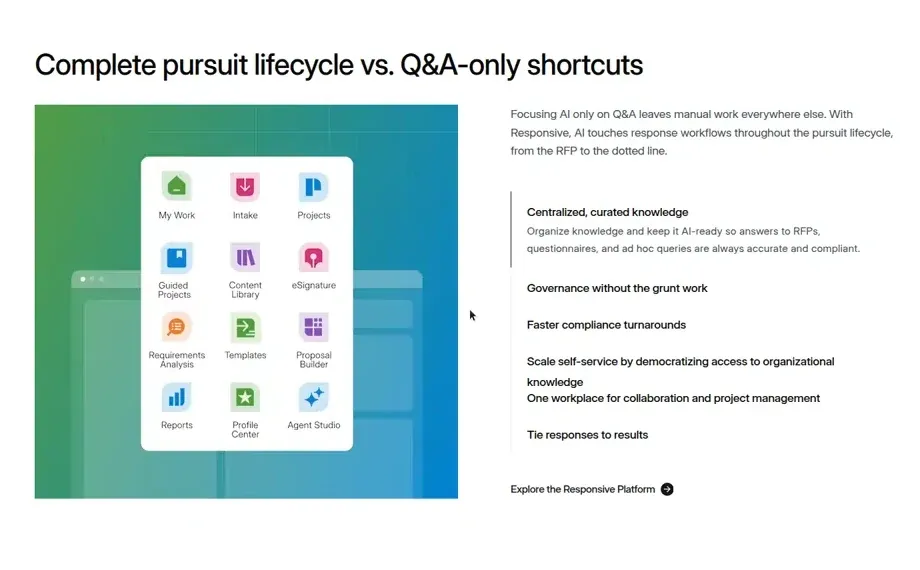 Complete pursuit lifecycle vs. Q&A-only shortcuts

My Work
Intake
Projects
Guided Projects
Content Library
eSignature
Requirements Analysis
Templates
Proposal Builder
Reports
Profile Center
Agent Studio

Focusing AI only on Q&A leaves manual work everywhere else. With Responsive, AI touches response workflows throughout the pursuit lifecycle, from the RFP to the dotted line.

Centralized, curated knowledge
Organize knowledge and keep it AI-ready so answers to RFPs, questionnaires, and ad hoc queries are always accurate and compliant.

Governance without the grunt work

Faster compliance turnarounds

Scale self-service by democratizing access to organizational knowledge

One workplace for collaboration and project management

Tie responses to results

Explore the Responsive Platform